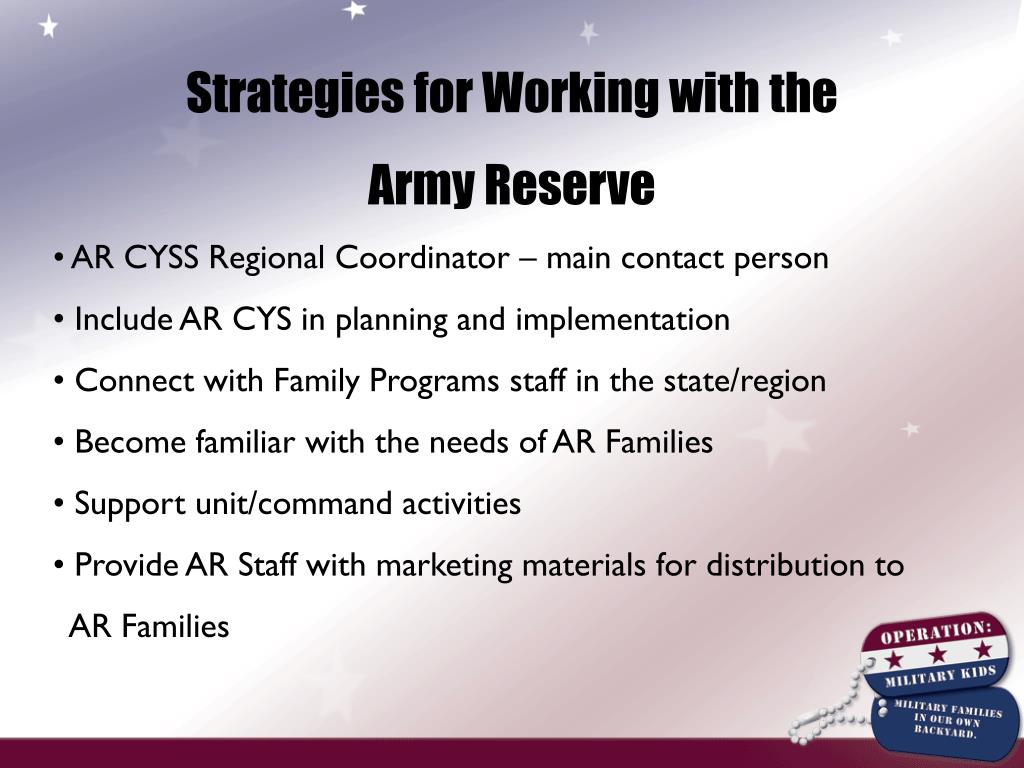 Strategies for Working with the Army Reserve

• AR CYSS Regional Coordinator – main contact person

• Include AR CYS in planning and implementation

• Connect with Family Programs staff in the state/region

• Become familiar with the needs of AR Families

• Support unit/command activities

• Provide AR Staff with marketing materials for distribution to AR Families

OPERATION: MILITARY KIDS

MILITARY FAMILIES IN OUR OWN BACKYARD.